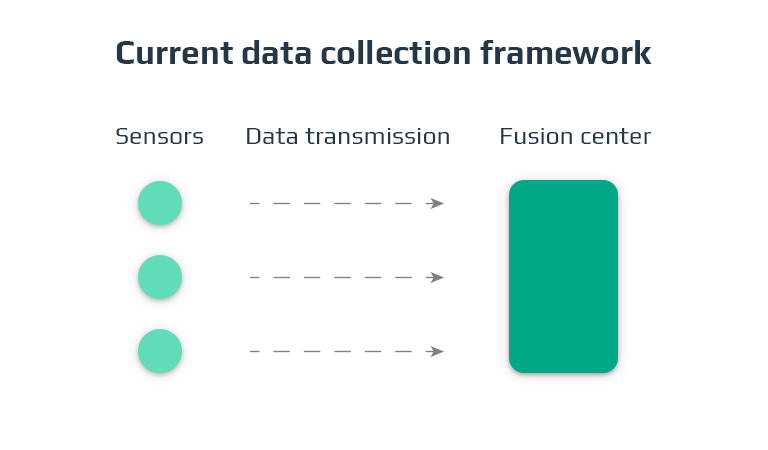 Current data collection framework

Sensors

Data transmission

Fusion center